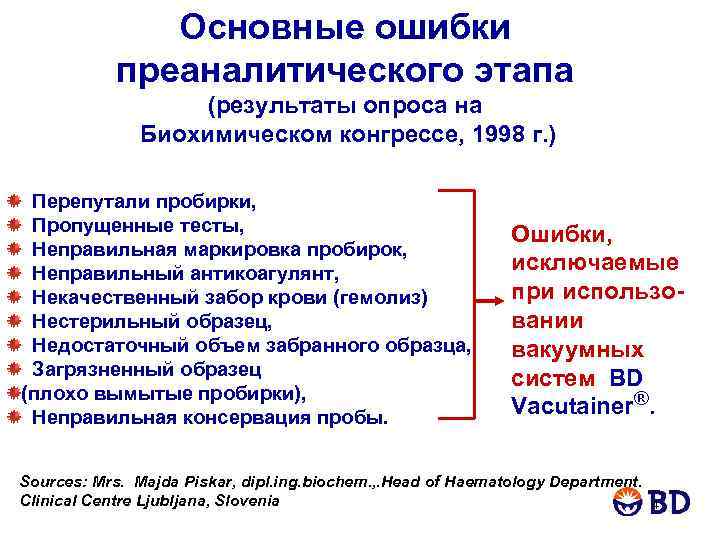 Основные ошибки преаналитического этапа
(результаты опроса на Биохимическом конгрессе, 1998 г.)

Перепутали пробирки,
Пропущенные тесты,
Неправильная маркировка пробирок,
Неправильный антикоагулянт,
Некачественный забор крови (гемолиз)
Нестерильный образец,
Недостаточный объем забранного образца,
Загрязненный образец
(плохо вымытые пробирки),
Неправильная консервация пробы.

Ошибки, исключаемые при использовании вакуумных систем BD Vacutainer®.

Sources: Mrs. Majda Piskar, dipl.ing.biochem.,.Head of Haematology Department. Clinical Centre Ljubljana, Slovenia

BD